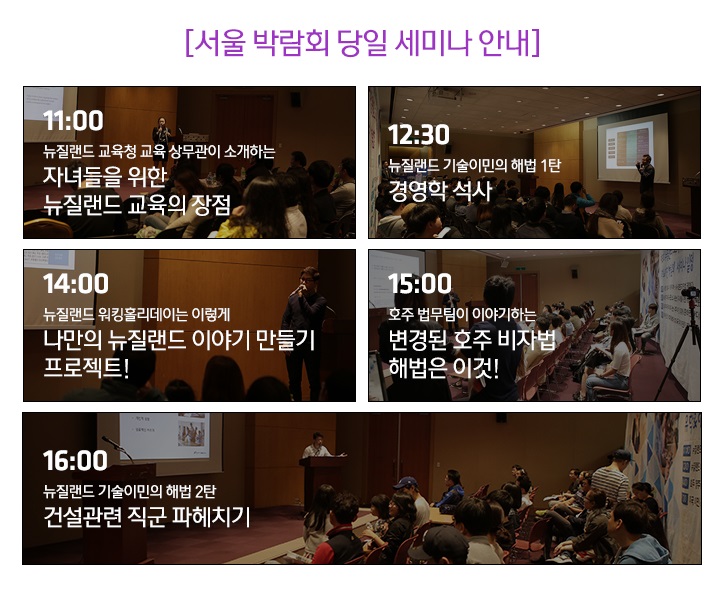 [서울 박람회 당일 세미나 안내]

11:00
뉴질랜드 교육청 교육 상무관이 소개하는
자녀들을 위한
뉴질랜드 교육의 장점

12:30
뉴질랜드 기술이민의 해법 1탄
경영학 석사

14:00
뉴질랜드 워킹홀리데이는 이렇게
나만의 뉴질랜드 이야기 만들기
프로젝트!

15:00
호주 법무팀이 이야기하는
변경된 호주 비자법
해법은 이것!

16:00
뉴질랜드 기술이민의 해법 2탄
건설관련 직군 파헤치기